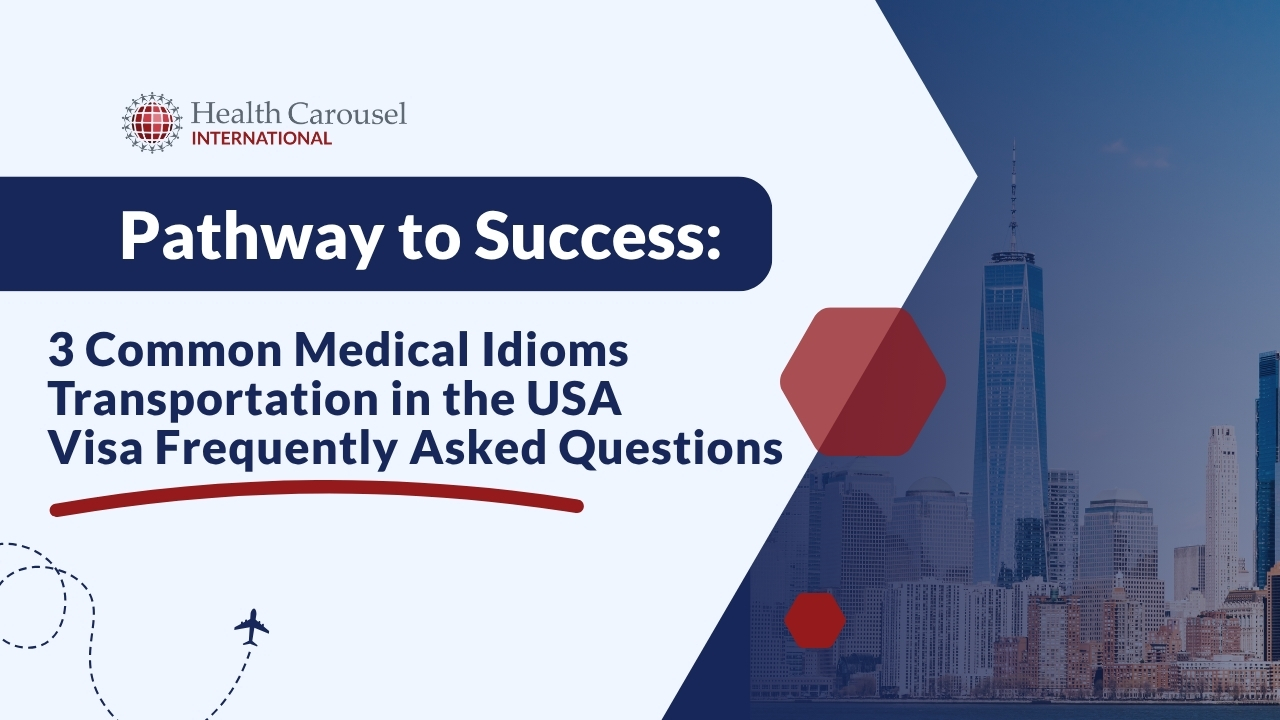 Health Carousel
INTERNATIONAL

Pathway to Success:

3 Common Medical Idioms
Transportation in the USA
Visa Frequently Asked Questions